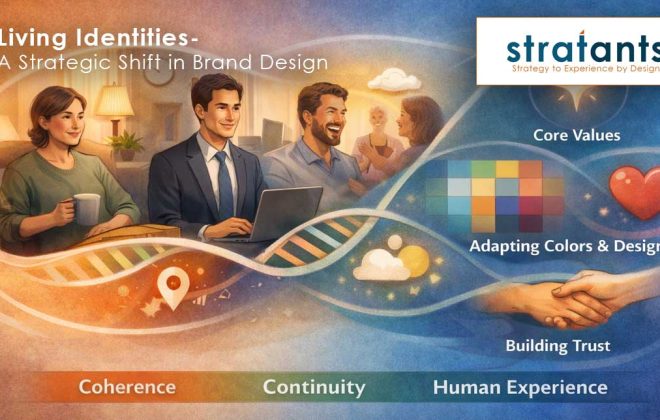 Living Identities-
A Strategic Shift in Brand Design

stratants
Strategy to Experience by Design

Core Values

Adapting Colors & Design

Building Trust

Coherence Continuity Human Experience